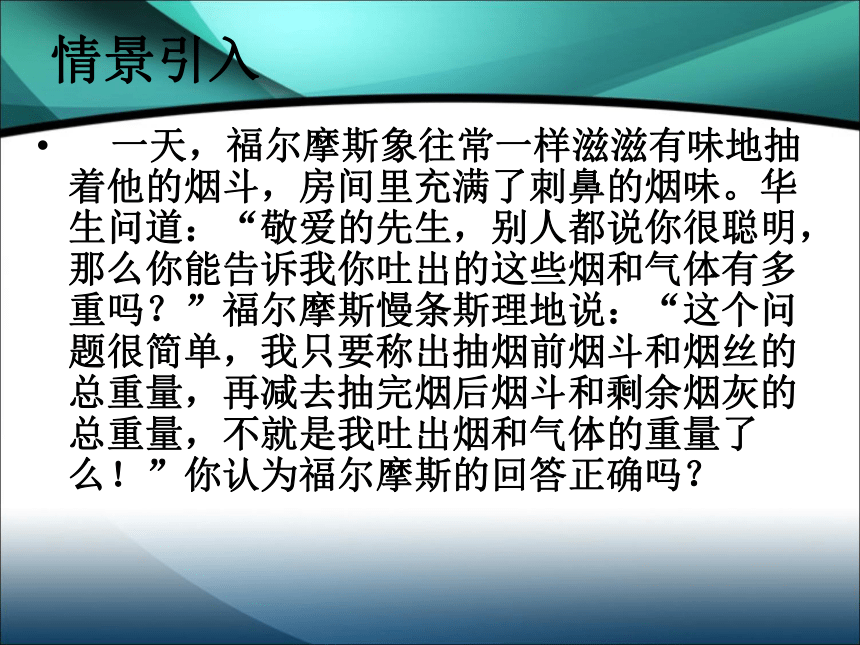 情景引入

• 一天，福尔摩斯象往常一样滋滋有味地抽着他的烟斗，房间里充满了刺鼻的烟味。华生问道：“敬爱的先生，别人都说你很聪明，那么你能告诉我你吐出的这些烟和气体有多重吗？”福尔摩斯慢条斯理地说：“这个问题很简单，我只要称出抽烟前烟斗和烟丝的总重量，再减去抽完烟后烟斗和剩余烟灰的总重量，不就是我吐出烟和气体的重量了么！”你认为福尔摩斯的回答正确吗？